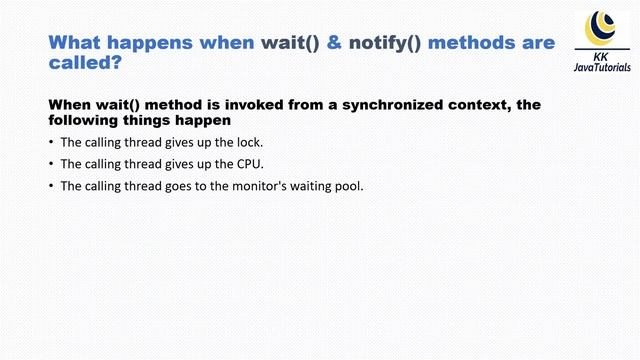 What happens when wait() & notify() methods are called?

KK
JavaTutorials

When wait() method is invoked from a synchronized context, the following things happen

• The calling thread gives up the lock.
• The calling thread gives up the CPU.
• The calling thread goes to the monitor's waiting pool.